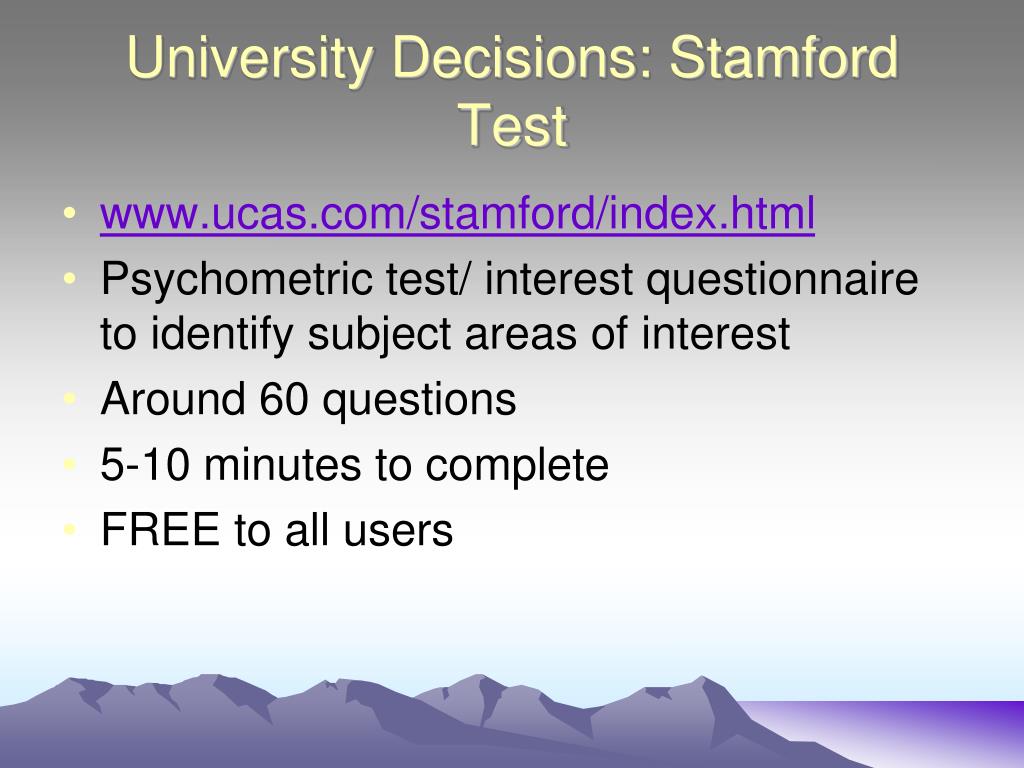 University Decisions: Stamford Test

• www.ucas.com/stamford/index.html
• Psychometric test/ interest questionnaire to identify subject areas of interest
• Around 60 questions
• 5-10 minutes to complete
• FREE to all users